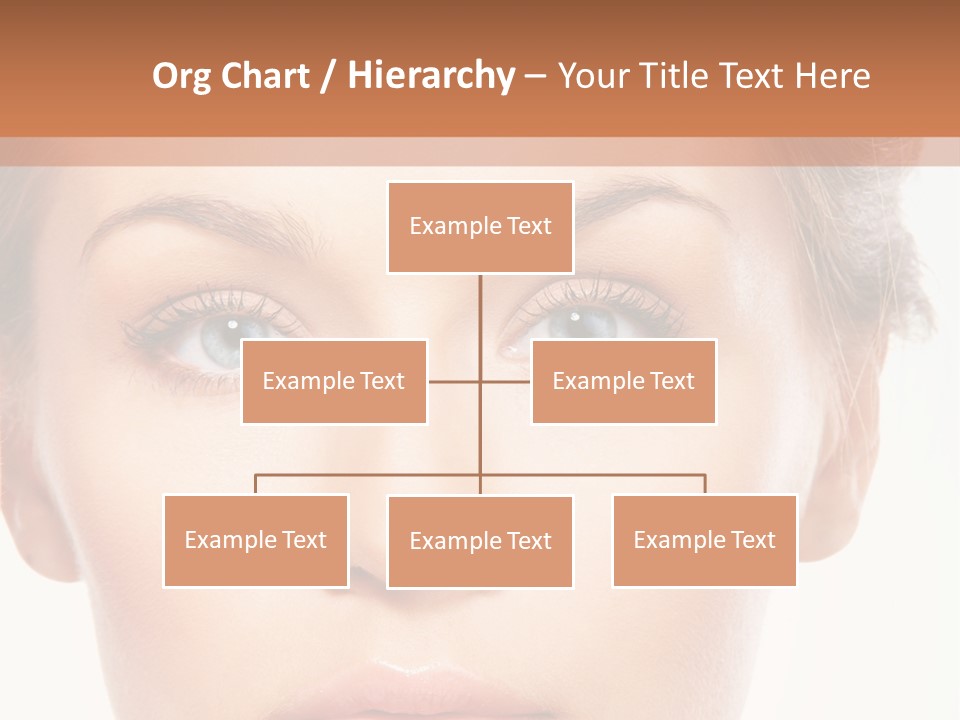 Org Chart / Hierarchy – Your Title Text Here

Example Text

Example Text

Example Text

Example Text

Example Text

Example Text